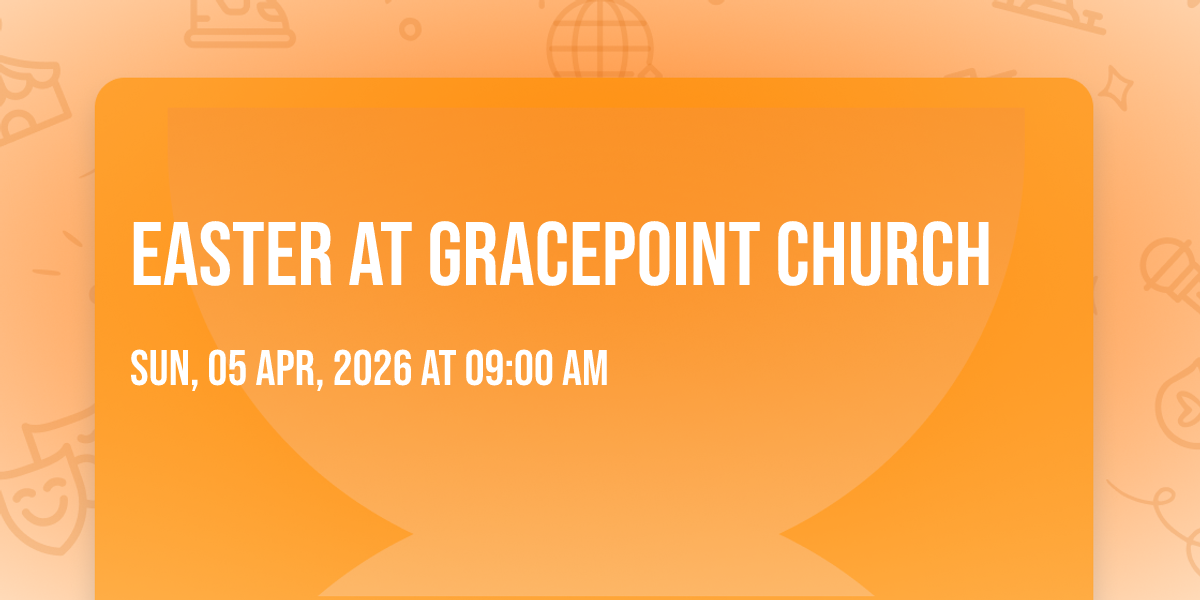 EASTER AT GRACEPOINT CHURCH

SUN, 05 APR, 2026 AT 09:00 AM